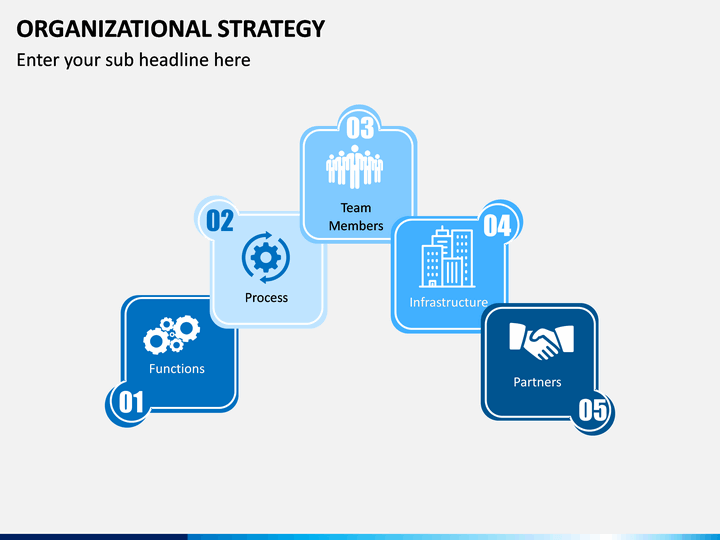 ORGANIZATIONAL STRATEGY

Enter your sub headline here

01
Functions

02
Process

03
Team Members

04
Infrastructure

05
Partners